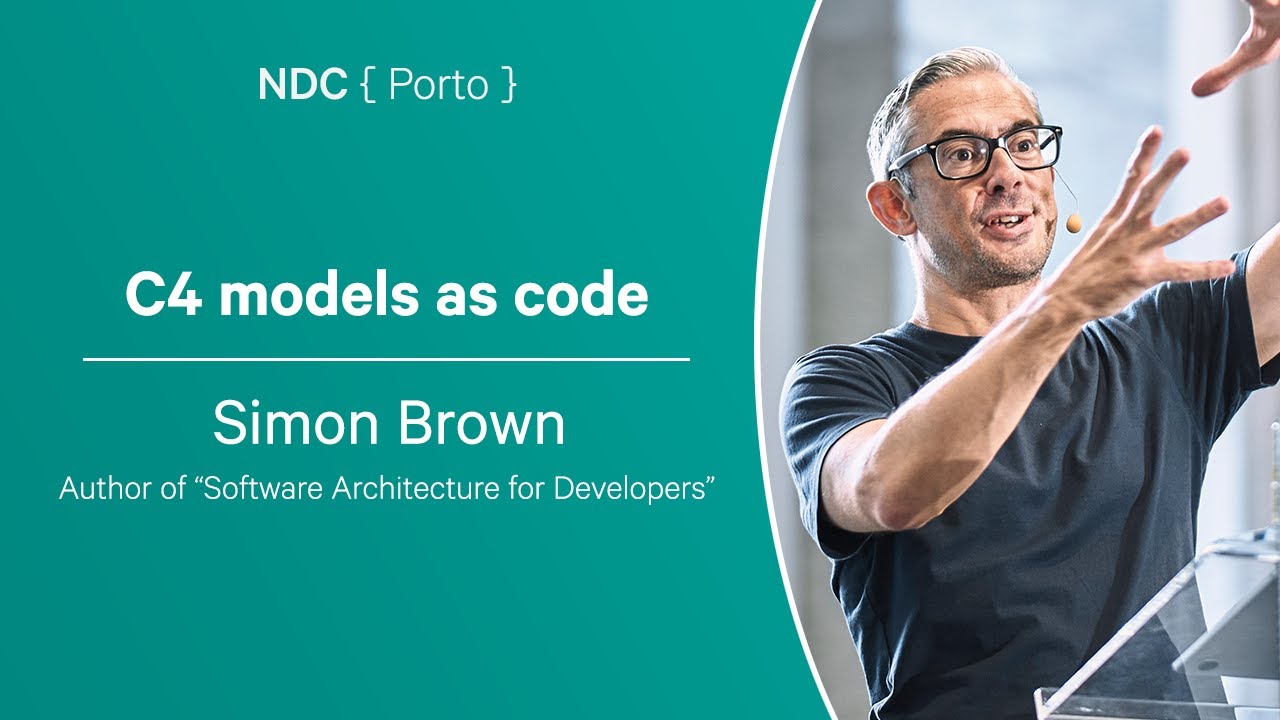 NDC { Porto }

C4 models as code

Simon Brown

Author of “Software Architecture for Developers”